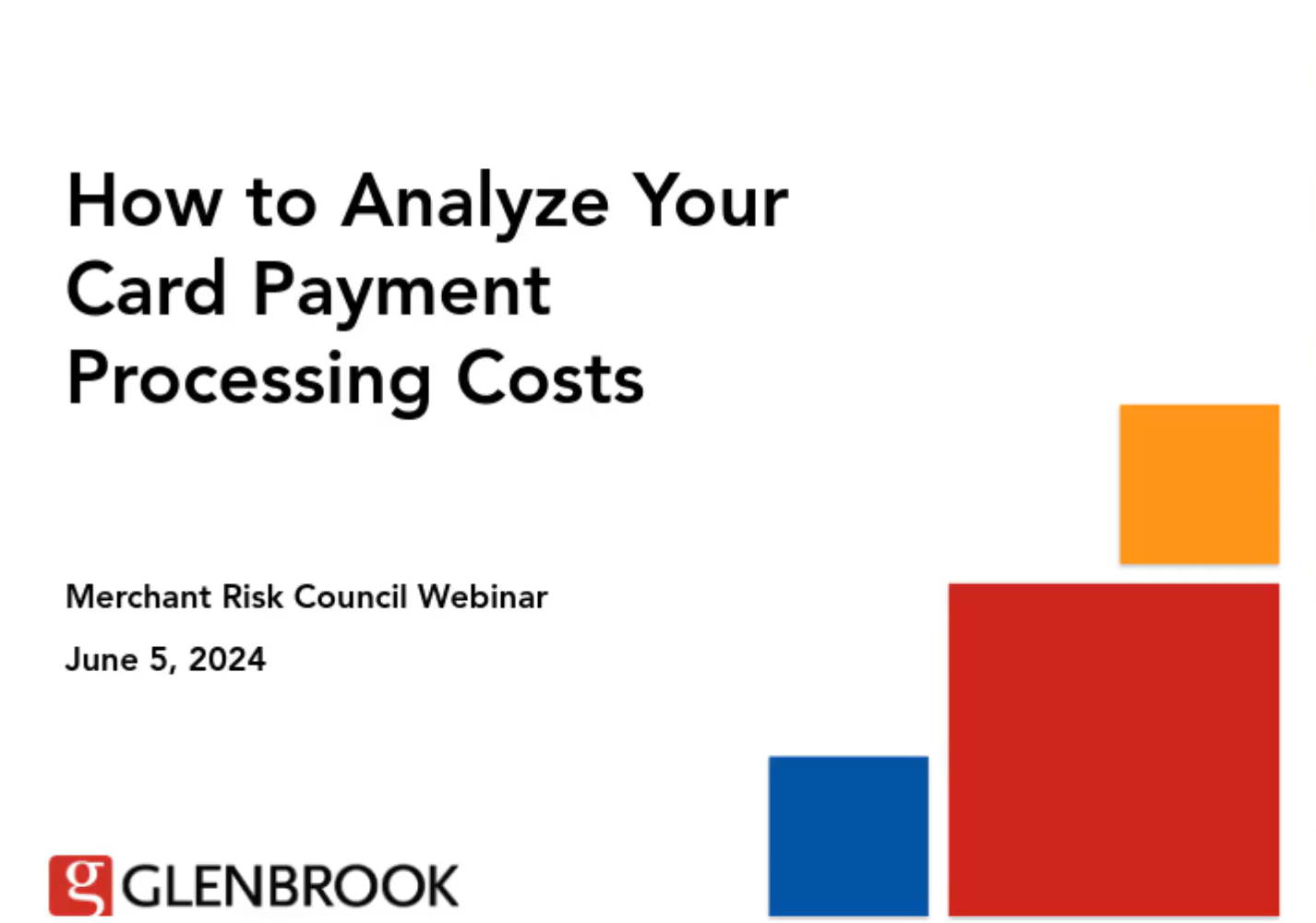 How to Analyze Your Card Payment Processing Costs

Merchant Risk Council Webinar

June 5, 2024

g GLENBROOK